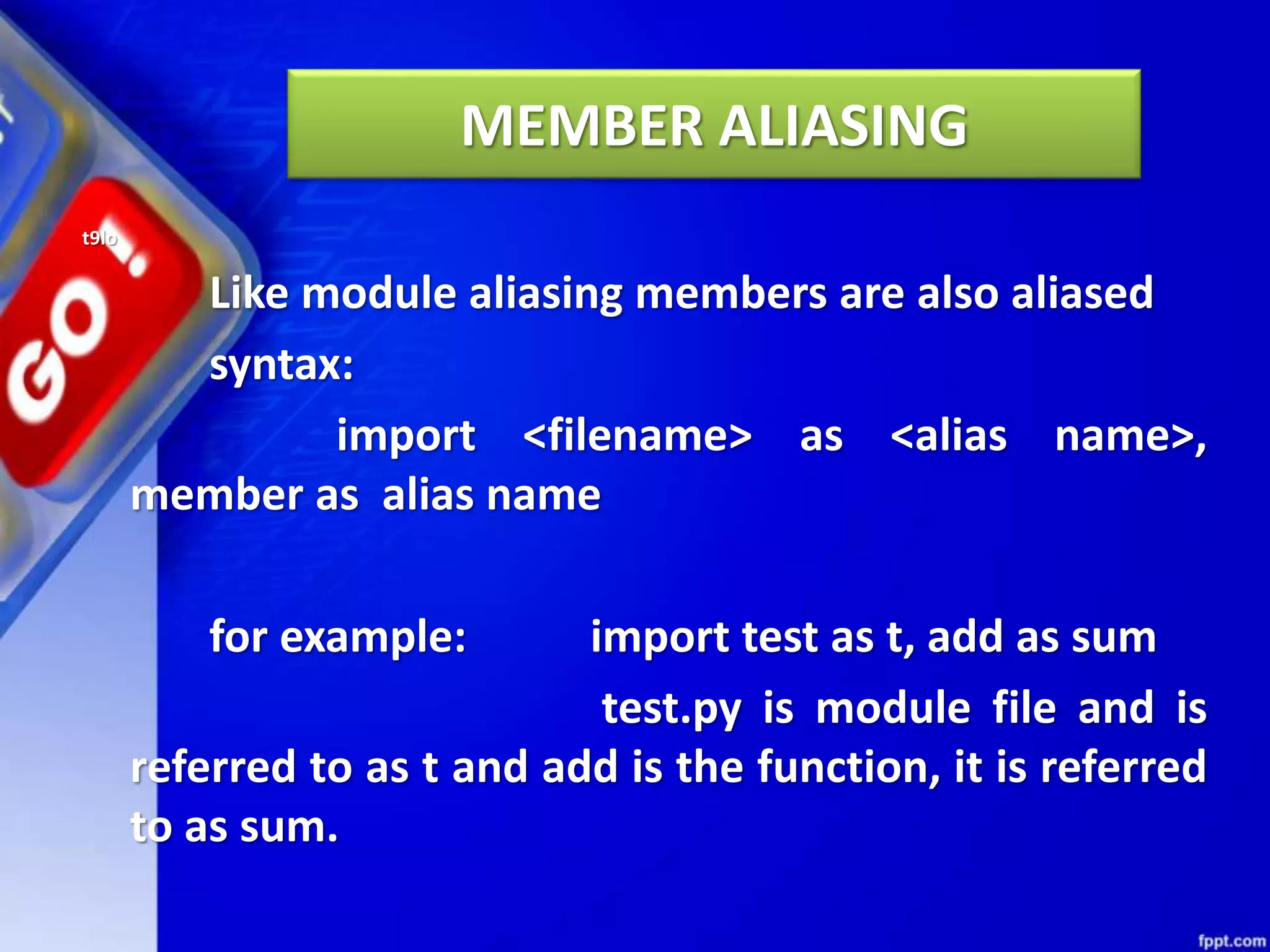 MEMBER ALIASING

t9lo

GO!

Like module aliasing members are also aliased

syntax:

import <filename> as <alias name>, member as alias name

for example: import test as t, add as sum

test.py is module file and is referred to as t and add is the function, it is referred to as sum.

fppt.com